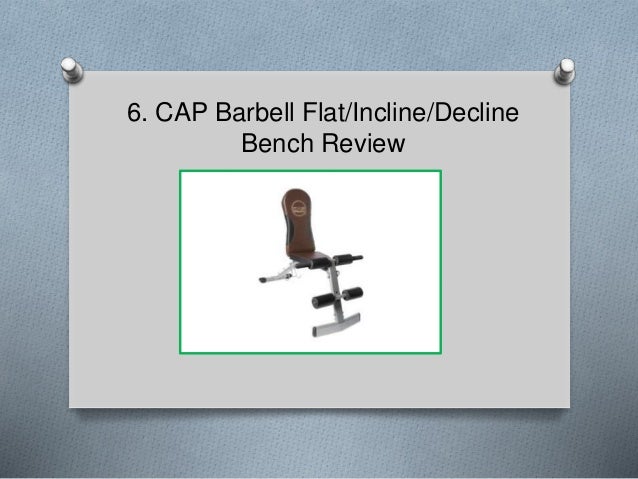 6. CAP Barbell Flat/Incline/Decline Bench Review